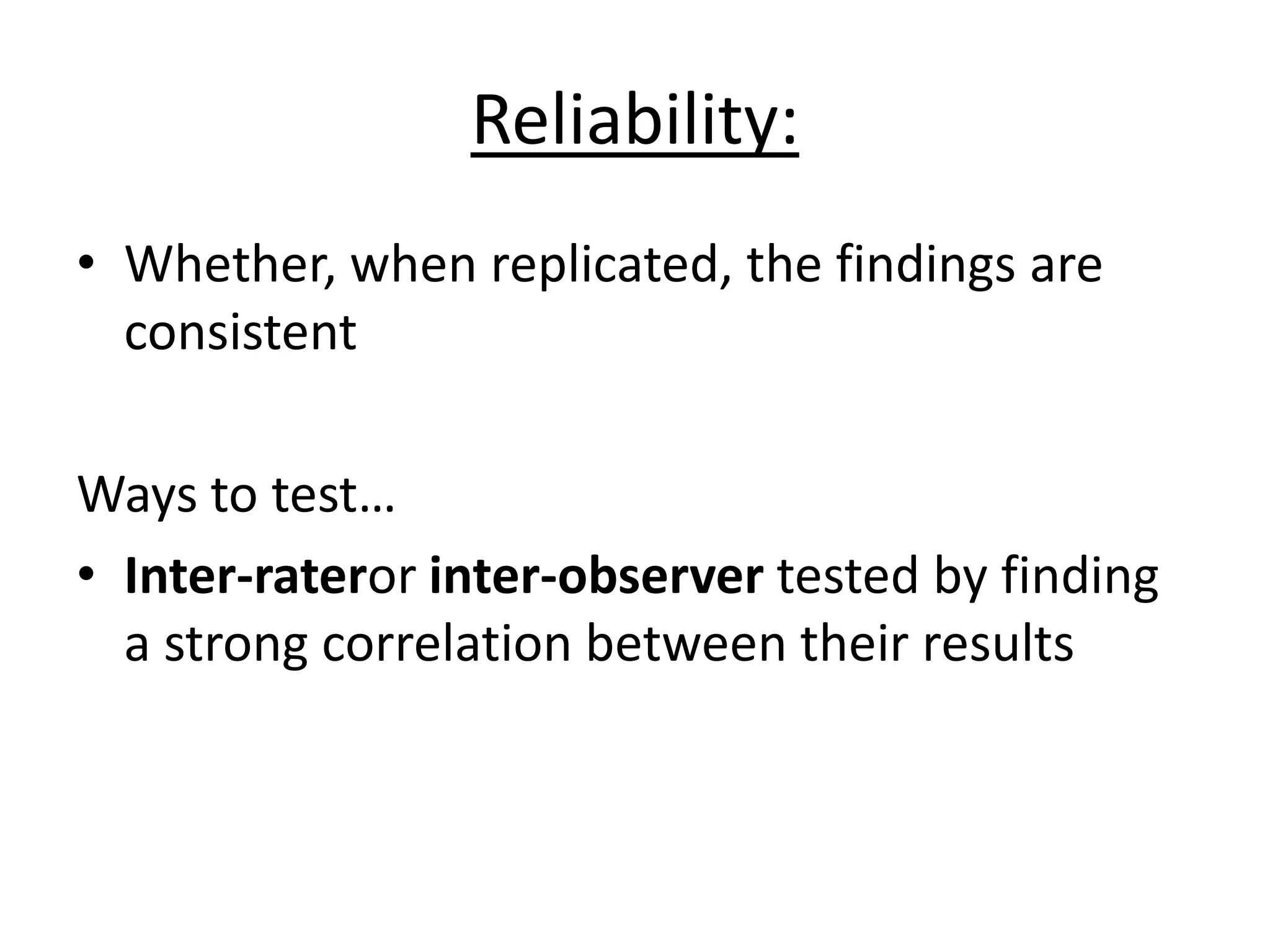 Reliability:

• Whether, when replicated, the findings are consistent

Ways to test…

• Inter-rateror inter-observer tested by finding a strong correlation between their results